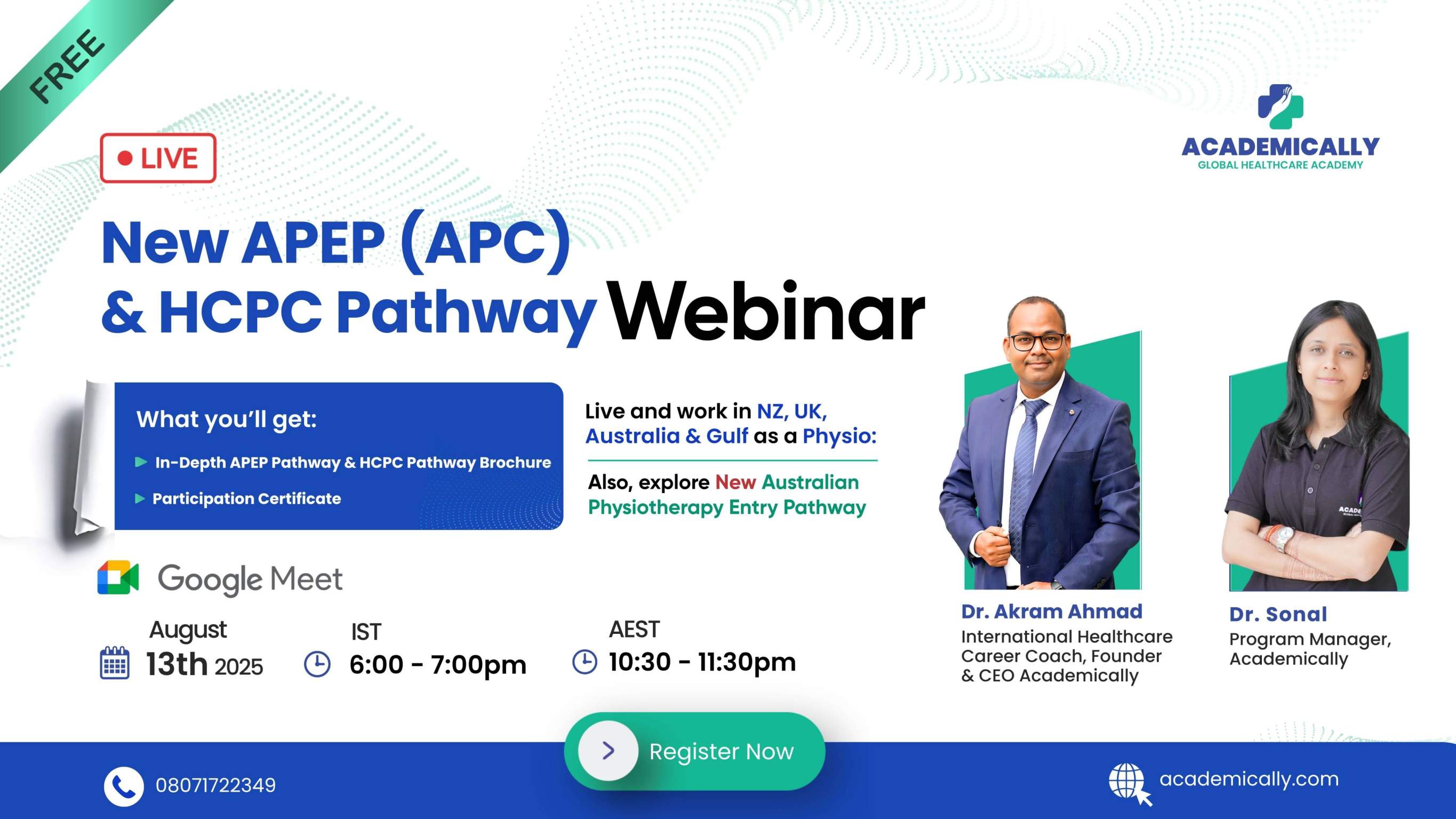 FREE

LIVE

ACADEMICALLY
GLOBAL HEALTHCARE ACADEMY

New APEP (APC) & HCPC Pathway Webinar

What you'll get:
In-Depth APEP Pathway & HCPC Pathway Brochure
Participation Certificate

Live and work in NZ, UK, Australia & Gulf as a Physio:

Also, explore New Australian Physiotherapy Entry Pathway

Google Meet

August 13th 2025

IST
6:00 - 7:00pm

AEST
10:30 - 11:30pm

ACADE

Dr. Akram Ahmad
International Healthcare Career Coach, Founder & CEO Academically

Dr. Sonal
Program Manager, Academically

Register Now

08071722349

academically.com